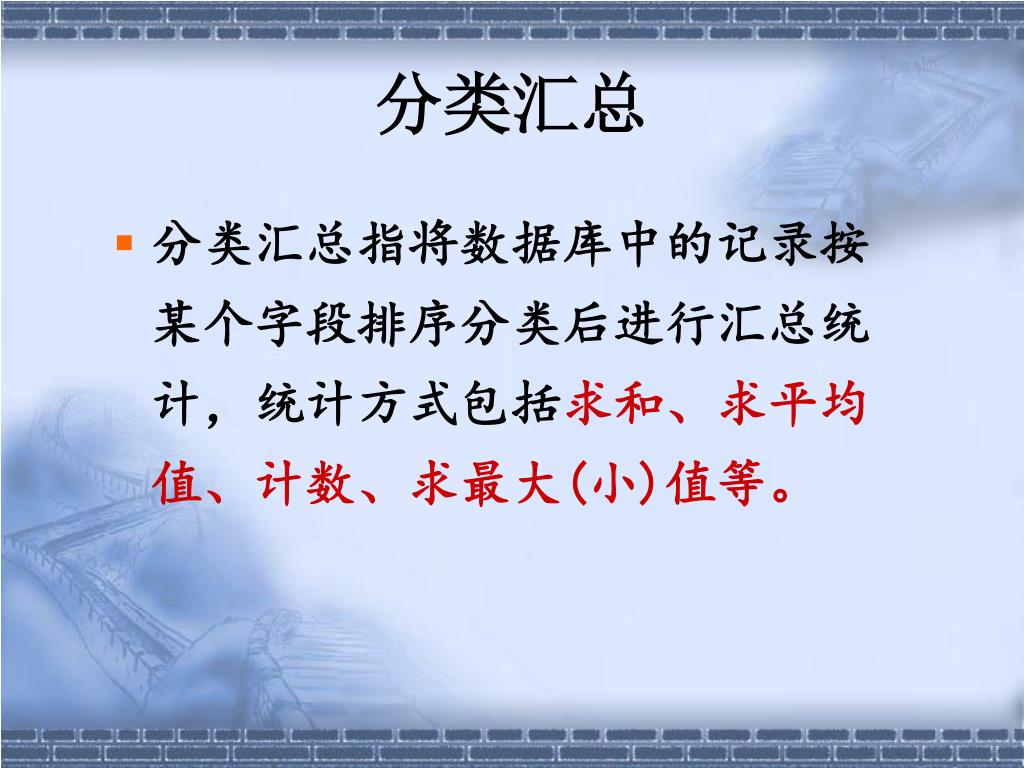 分类汇总

分类汇总指将数据库中的记录按某个字段排序分类后进行汇总统计，统计方式包括求和、求平均值、计数、求最大(小)值等。